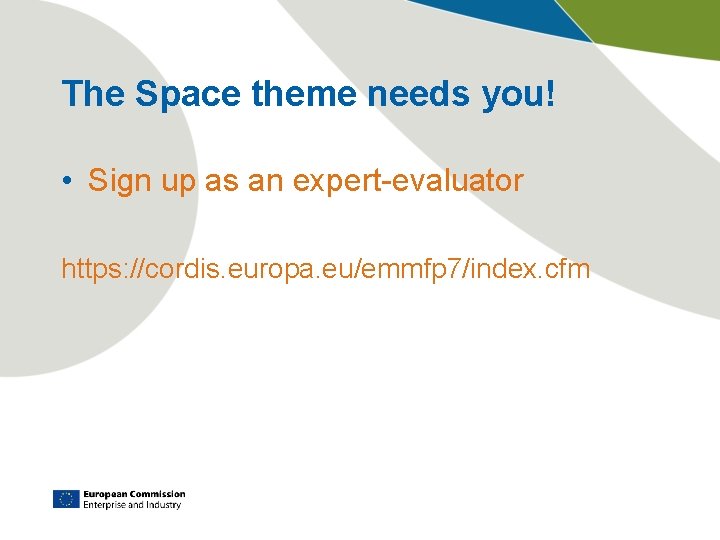 The Space theme needs you!

• Sign up as an expert-evaluator

https://cordis.europa.eu/emmfp7/index.cfm

European Commission
Enterprise and Industry